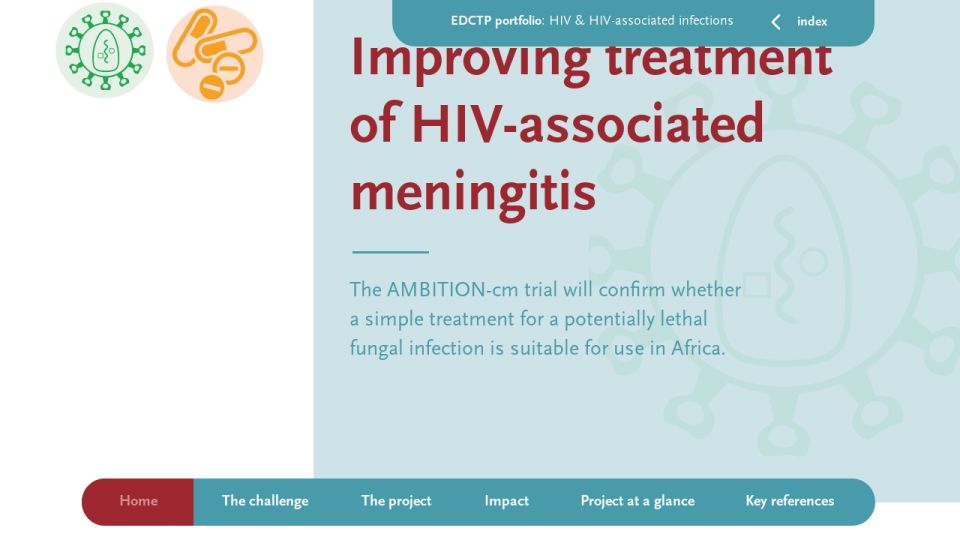 EDCTP portfolio: HIV & HIV-associated infections

index

Improving treatment of HIV-associated meningitis

The AMBITION-cm trial will confirm whether a simple treatment for a potentially lethal fungal infection is suitable for use in Africa.

Home The challenge The project Impact Project at a glance Key references